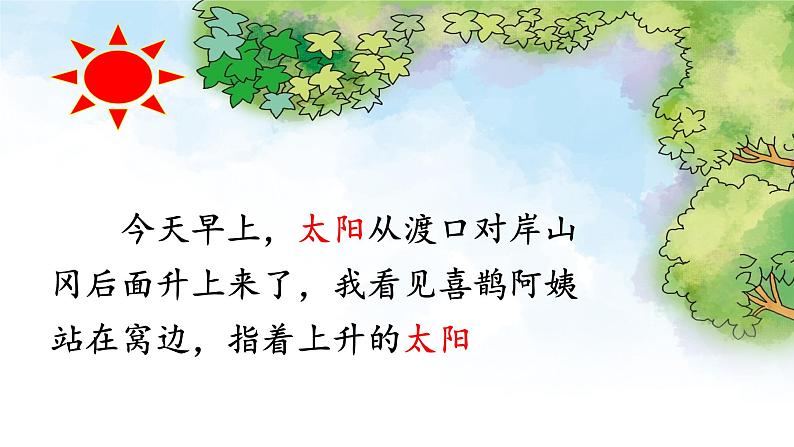 今天早上，太阳从渡口对岸山冈后面升上来了，我看见喜鹊阿姨站在窝边，指着上升的太阳